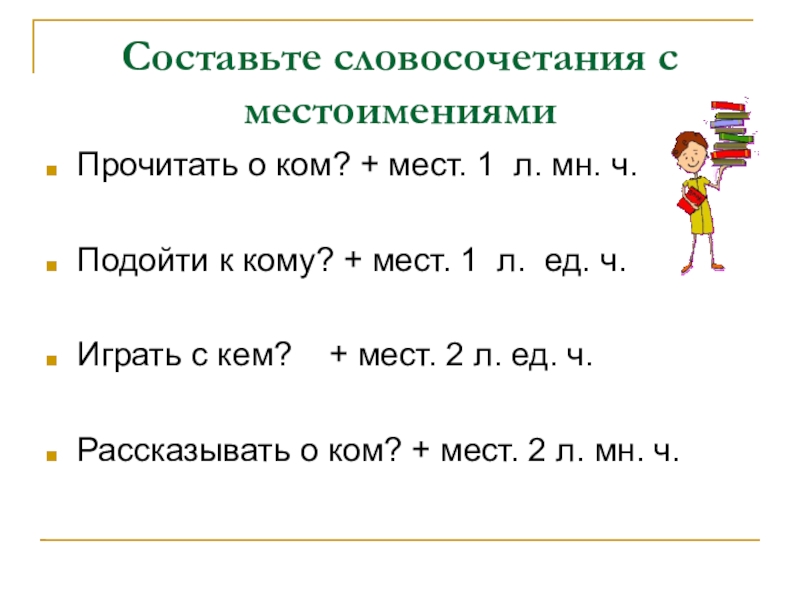 Составьте словосочетания с местоимениями

Прочитать о ком? + мест. 1 л. мн. ч.

Подойти к кому? + мест. 1 л. ед. ч.

Играть с кем? + мест. 2 л. ед. ч.

Рассказывать о ком? + мест. 2 л. мн. ч.